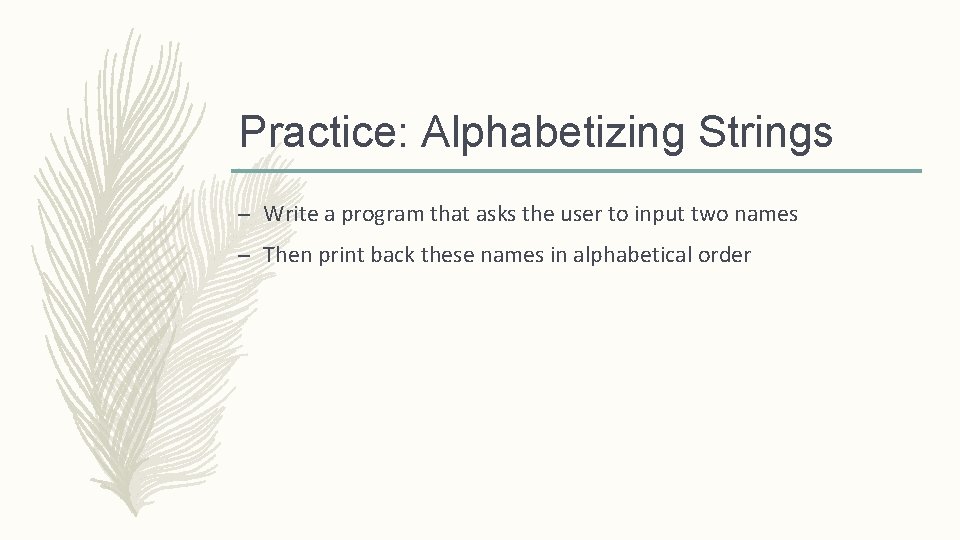 Practice: Alphabetizing Strings

– Write a program that asks the user to input two names

– Then print back these names in alphabetical order